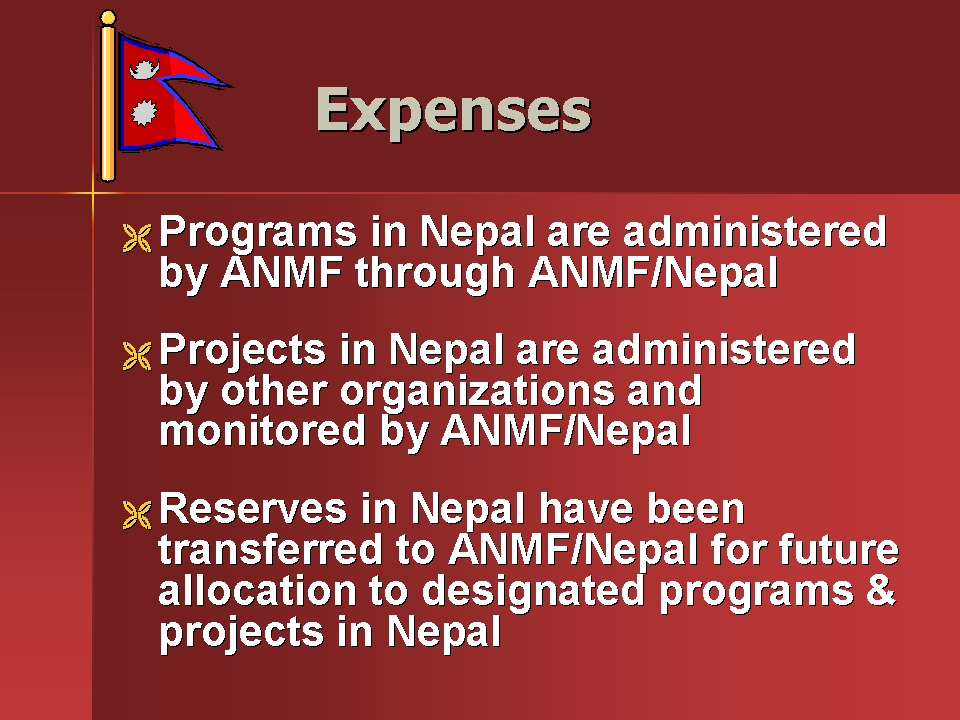 Expenses

Programs in Nepal are administered by ANMF through ANMF/Nepal

Projects in Nepal are administered by other organizations and monitored by ANMF/Nepal

Reserves in Nepal have been transferred to ANMF/Nepal for future allocation to designated programs & projects in Nepal